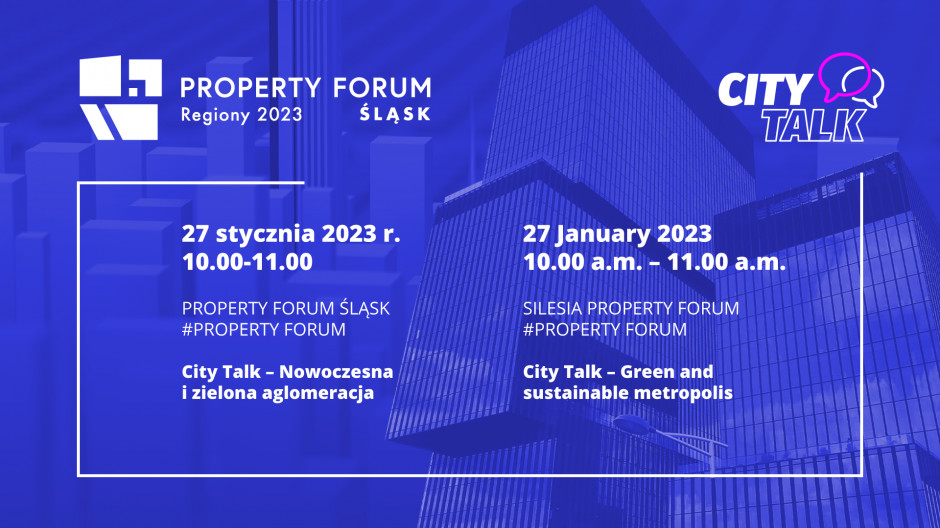 PROPERTY FORUM
Regiony 2023 ŚLĄSK

CITY TALK

27 stycznia 2023 r.
10.00-11.00

PROPERTY FORUM ŚLĄSK
#PROPERTY FORUM

City Talk – Nowoczesna i zielona aglomeracja

27 January 2023
10.00 a.m. – 11.00 a.m.

SILESIA PROPERTY FORUM
#PROPERTY FORUM

City Talk – Green and sustainable metropolis